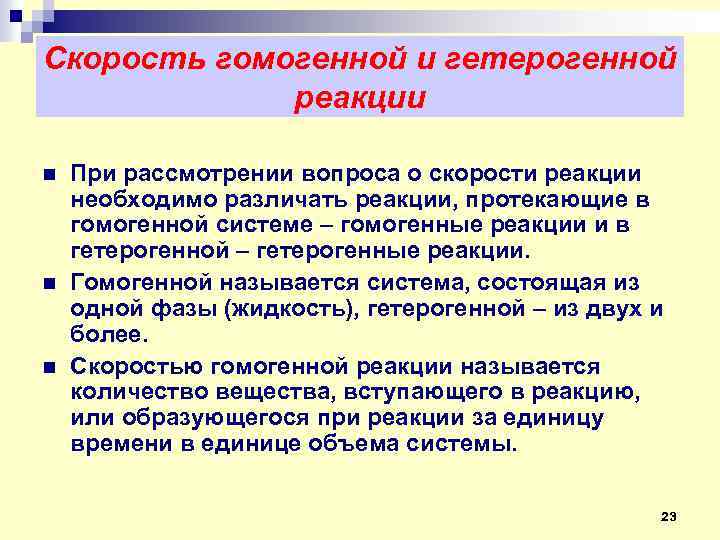 Скорость гомогенной и гетерогенной реакции

При рассмотрении вопроса о скорости реакции необходимо различать реакции, протекающие в гомогенной системе – гомогенные реакции и в гетерогенной – гетерогенные реакции.

Гомогенной называется система, состоящая из одной фазы (жидкость), гетерогенной – из двух и более.

Скоростью гомогенной реакции называется количество вещества, вступающего в реакцию, или образующегося при реакции за единицу времени в единице объема системы.

23